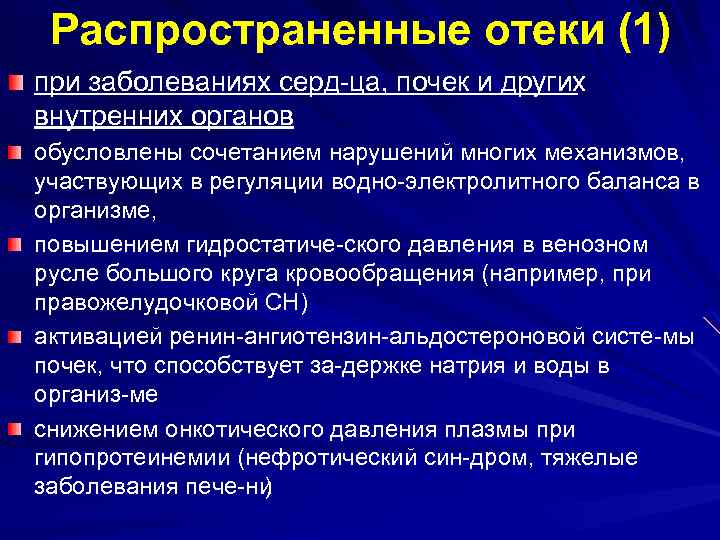 Распространенные отеки (1)

при заболеваниях серд-ца, почек и других внутренних органов

обусловлены сочетанием нарушений многих механизмов, участвующих в регуляции водно-электролитного баланса в организме,

повышением гидростатиче-ского давления в венозном русле большого круга кровообращения (например, при правожелудочковой СН)

активацией ренин-ангиотензин-альдостероновой систе-мы почек, что способствует за-держке натрия и воды в организ-ме

снижением онкотического давления плазмы при гипопротеинемии (нефротический син-дром, тяжелые заболевания пече-ни)